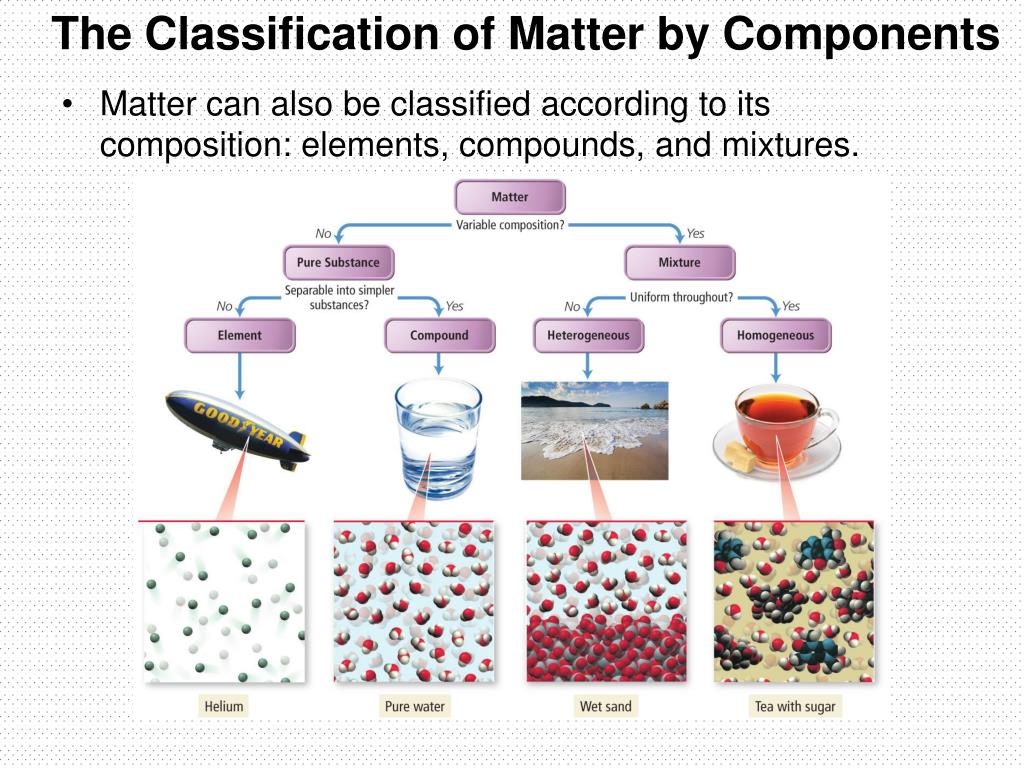 The Classification of Matter by Components

• Matter can also be classified according to its composition: elements, compounds, and mixtures.

Matter

Variable composition?

No

Yes

Pure Substance

Mixture

Separable into simpler substances?

No

Yes

Uniform throughout?

No

Yes

Element

Compound

Heterogeneous

Homogeneous

GOODYEAR

Helium

Pure water

Wet sand

Tea with sugar